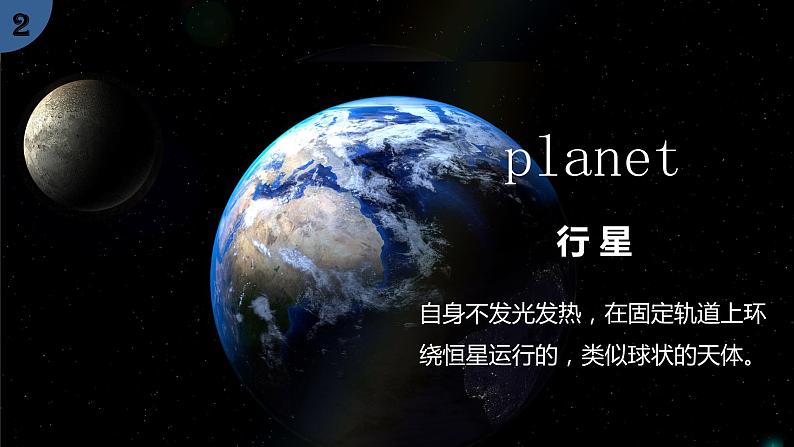 2

planet

行星

自身不发光发热，在固定轨道上环绕恒星运行的，类似球状的天体。